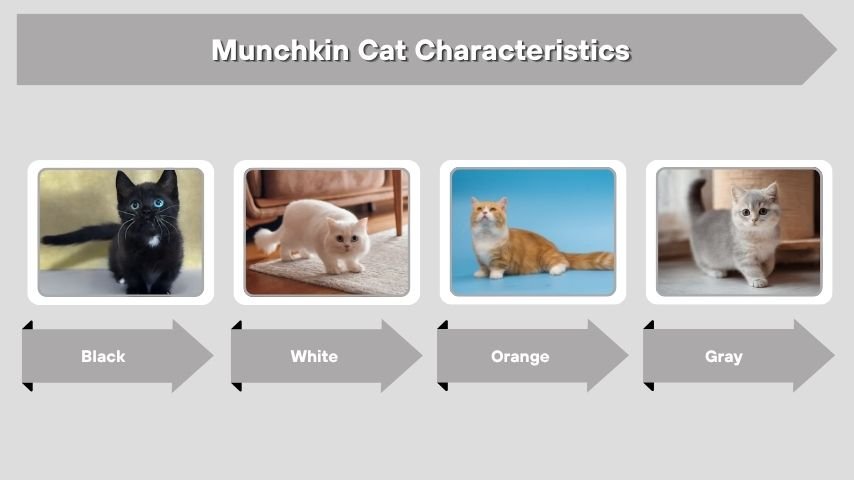 Munchkin Cat Characteristics

Black

White

Orange

Gray